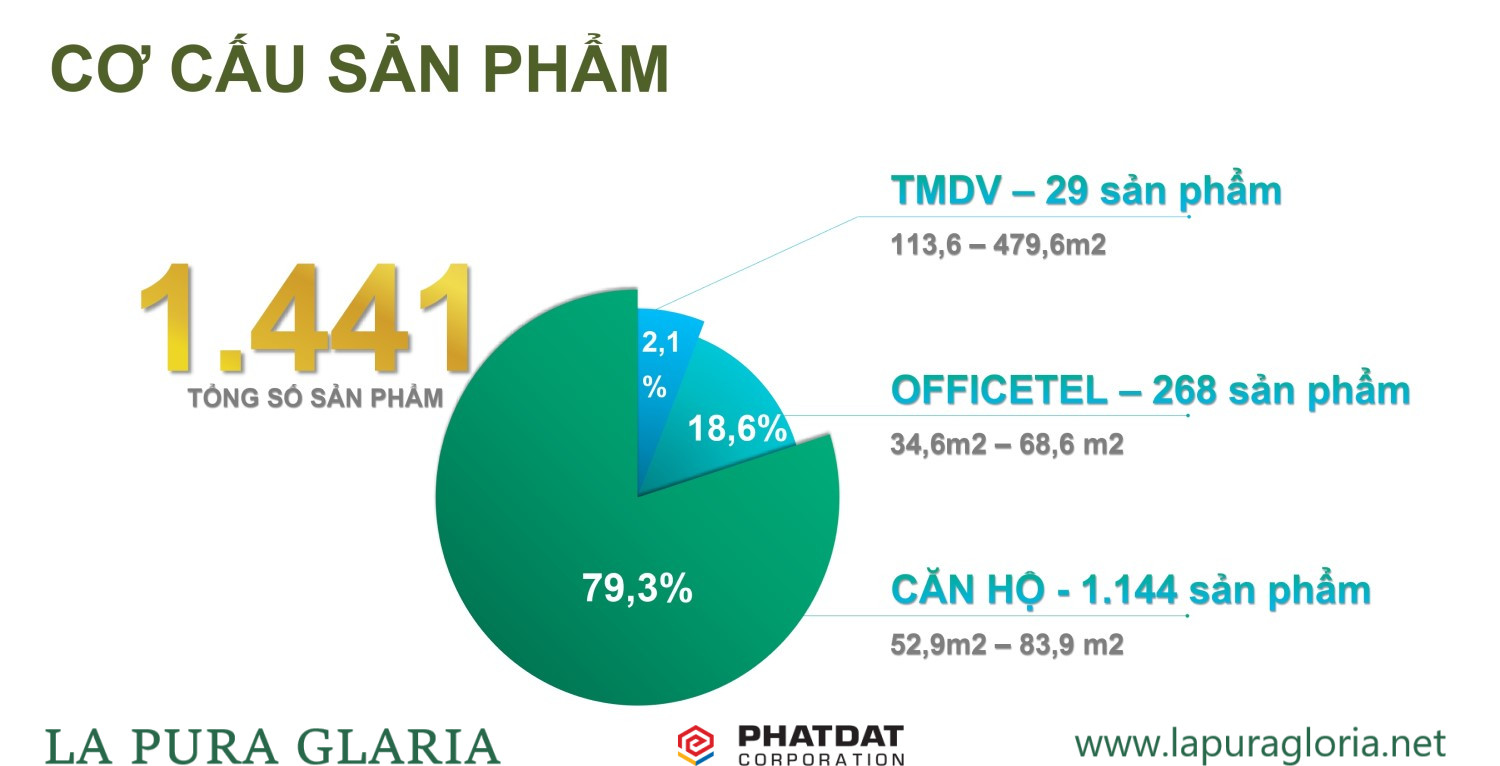 CƠ CẤU SẢN PHẨM

1.441
TỔNG SỐ SẢN PHẨM

2,1
%

18,6%

79,3%

TMDV – 29 sản phẩm
113,6 – 479,6m2

OFFICETEL – 268 sản phẩm
34,6m2 – 68,6 m2

CĂN HỘ - 1.144 sản phẩm
52,9m2 – 83,9 m2

LA PURA GLARIA

PHATDAT
CORPORATION

www.lapuragloria.net